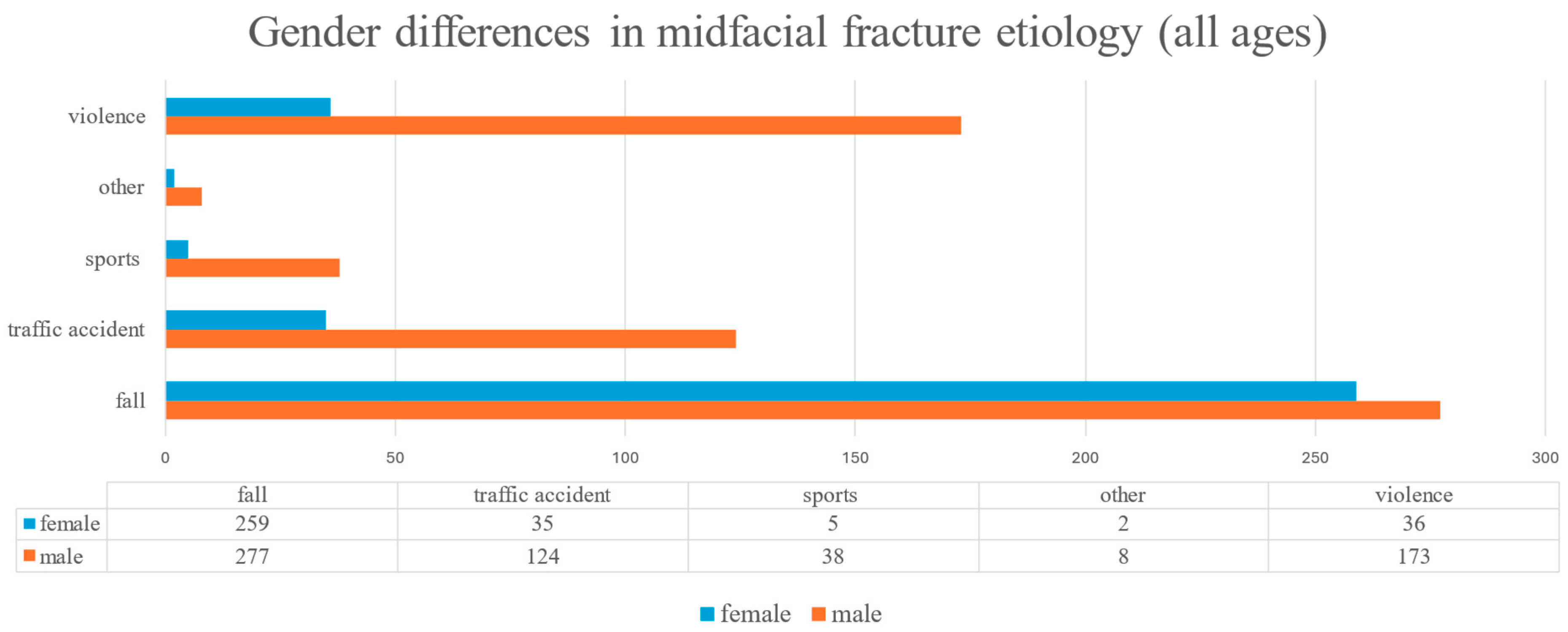 Gender differences in midfacial fracture etiology (all ages)

violence
other
sports
traffic accident
fall

0 50 100 150 200 250 300

| | fall | traffic accident | sports | other | violence |
|---|---|---|---|---|---|
| female | 259 | 35 | 5 | 2 | 36 |
| male | 277 | 124 | 38 | 8 | 173 |

female male